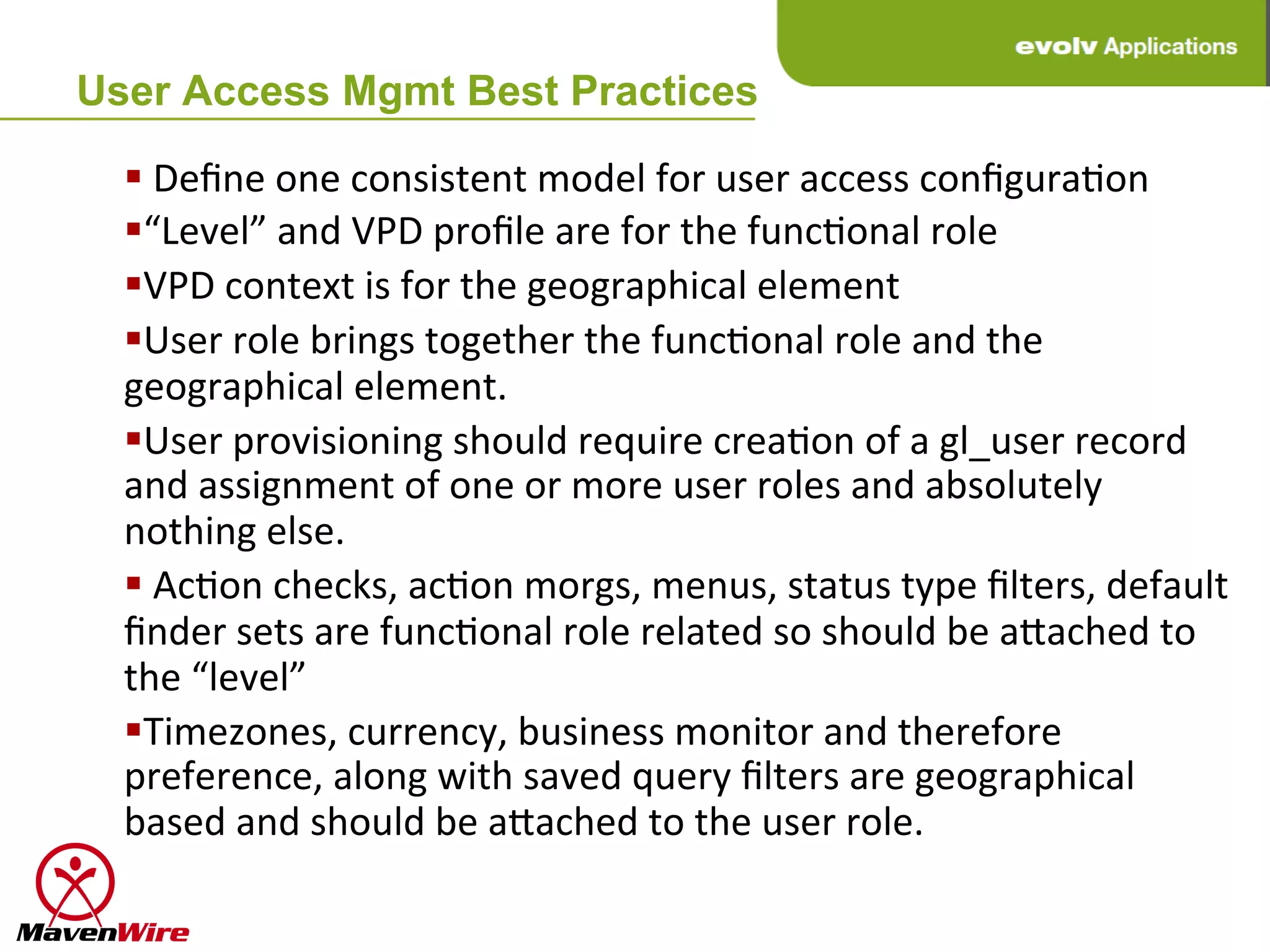 evolv Applications

User Access Mgmt Best Practices

▪ Define one consistent model for user access configuration

▪“Level” and VPD profile are for the functional role

▪VPD context is for the geographical element

▪User role brings together the functional role and the geographical element.

▪User provisioning should require creation of a gl_user record and assignment of one or more user roles and absolutely nothing else.

▪ Action checks, action morgs, menus, status type filters, default finder sets are functional role related so should be attached to the “level”

▪Timezones, currency, business monitor and therefore preference, along with saved query filters are geographical based and should be attached to the user role.

MavenWire